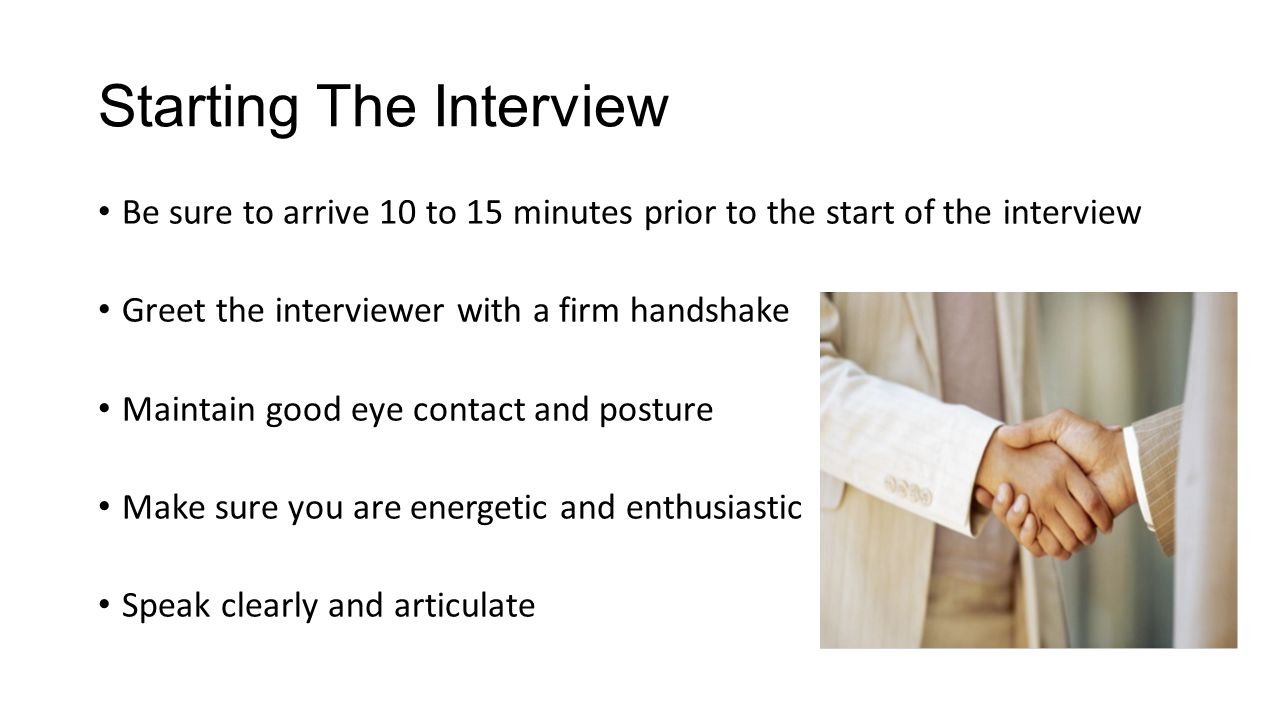 Starting The Interview

• Be sure to arrive 10 to 15 minutes prior to the start of the interview

• Greet the interviewer with a firm handshake

• Maintain good eye contact and posture

• Make sure you are energetic and enthusiastic

• Speak clearly and articulate